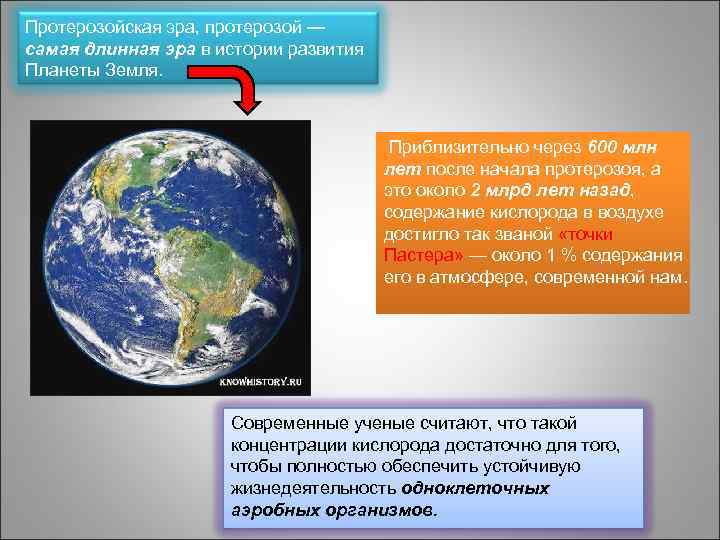 Протерозойская эра, протерозой — самая длинная эра в истории развития Планеты Земля.

KNOWHISTORY.RU

Приблизительно через 600 млн лет после начала протерозоя, а это около 2 млрд лет назад, содержание кислорода в воздухе достигло так званой «точки Пастера» — около 1 % содержания его в атмосфере, современной нам.

Современные ученые считают, что такой концентрации кислорода достаточно для того, чтобы полностью обеспечить устойчивую жизнедеятельность одноклеточных аэробных организмов.